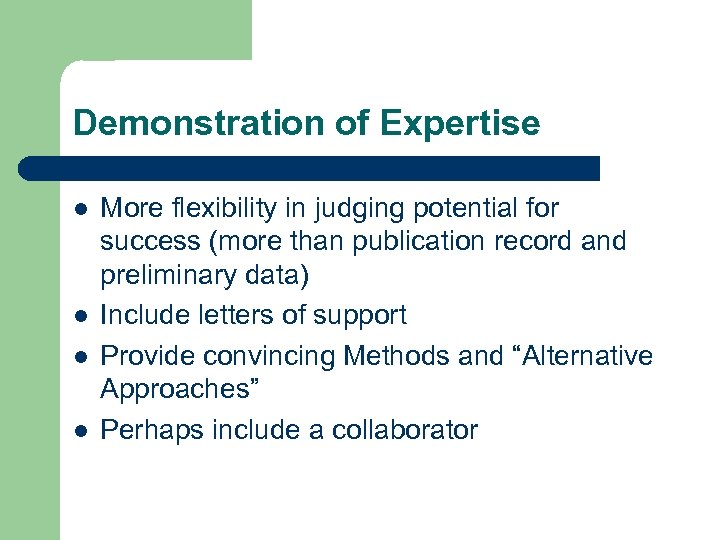 Demonstration of Expertise

- More flexibility in judging potential for success (more than publication record and preliminary data)
- Include letters of support
- Provide convincing Methods and “Alternative Approaches”
- Perhaps include a collaborator